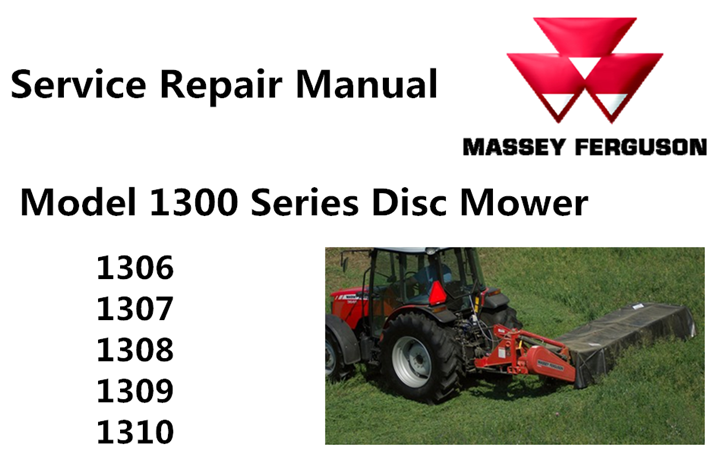 Service Repair Manual

MASSEY FERGUSON

Model 1300 Series Disc Mower

1306
1307
1308
1309
1310